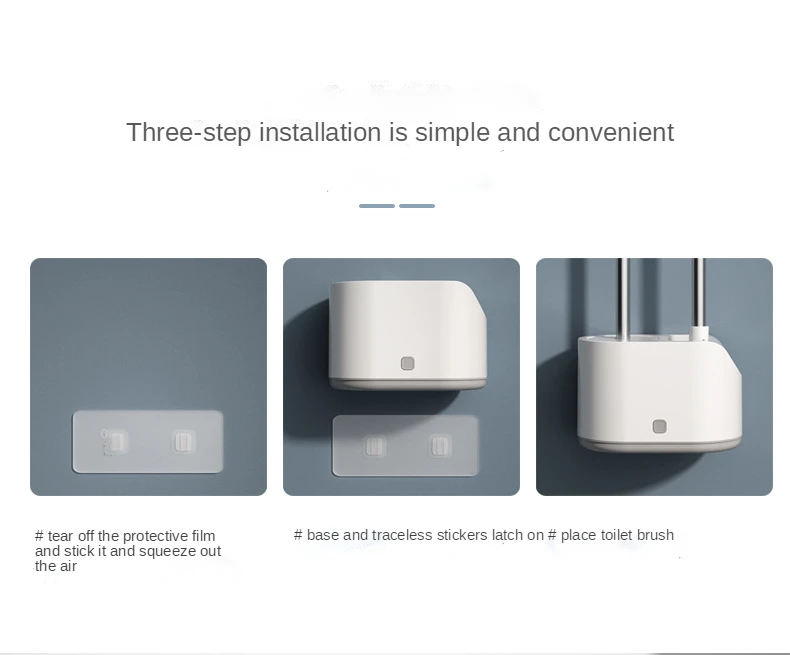 Three-step installation is simple and convenient

# tear off the protective film and stick it and squeeze out the air

# base and traceless stickers latch on # place toilet brush